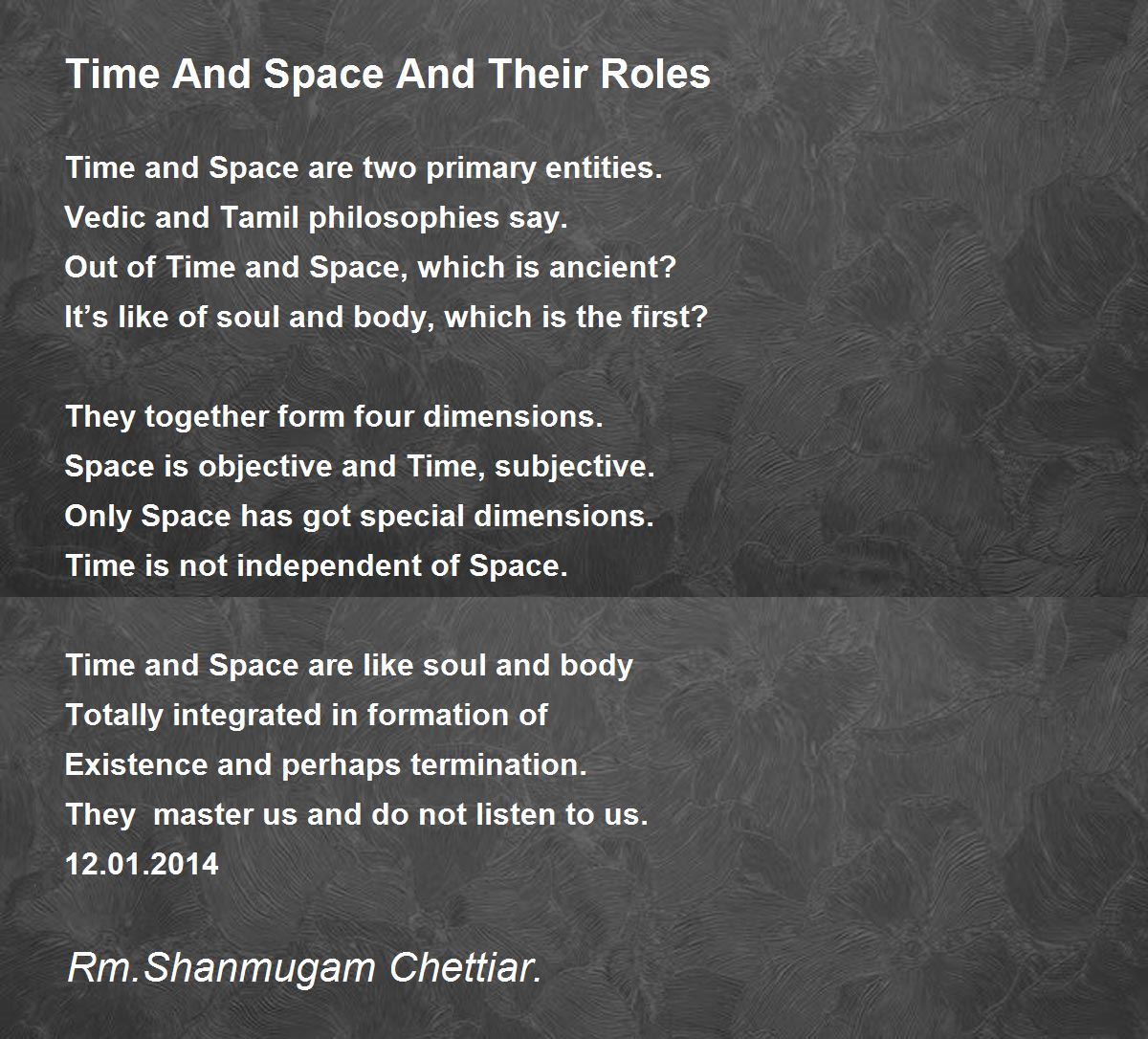 Time And Space And Their Roles

Time and Space are two primary entities.
Vedic and Tamil philosophies say.
Out of Time and Space, which is ancient?
It’s like of soul and body, which is the first?

They together form four dimensions.
Space is objective and Time, subjective.
Only Space has got special dimensions.
Time is not independent of Space.

Time and Space are like soul and body
Totally integrated in formation of
Existence and perhaps termination.
They  master us and do not listen to us.
12.01.2014

Rm.Shanmugam Chettiar.